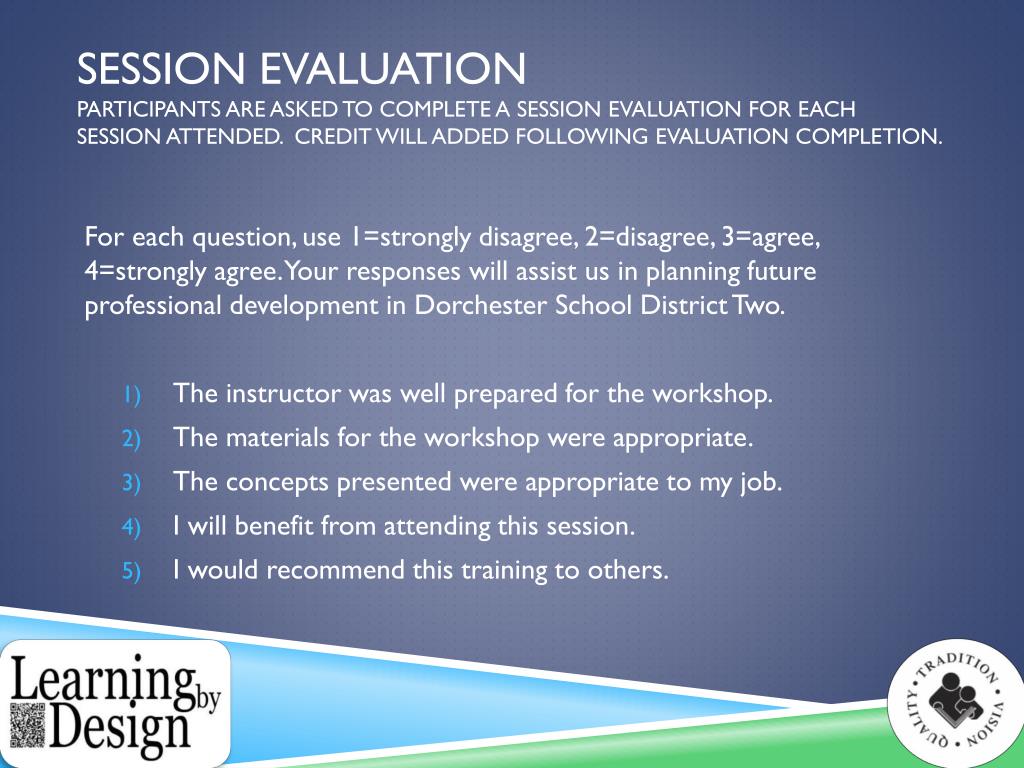 SESSION EVALUATION
PARTICIPANTS ARE ASKED TO COMPLETE A SESSION EVALUATION FOR EACH SESSION ATTENDED. CREDIT WILL ADDED FOLLOWING EVALUATION COMPLETION.

For each question, use 1=strongly disagree, 2=disagree, 3=agree, 4=strongly agree. Your responses will assist us in planning future professional development in Dorchester School District Two.

1) The instructor was well prepared for the workshop.
2) The materials for the workshop were appropriate.
3) The concepts presented were appropriate to my job.
4) I will benefit from attending this session.
5) I would recommend this training to others.

Learning by Design

TRADITION • VISION • QUALITY •